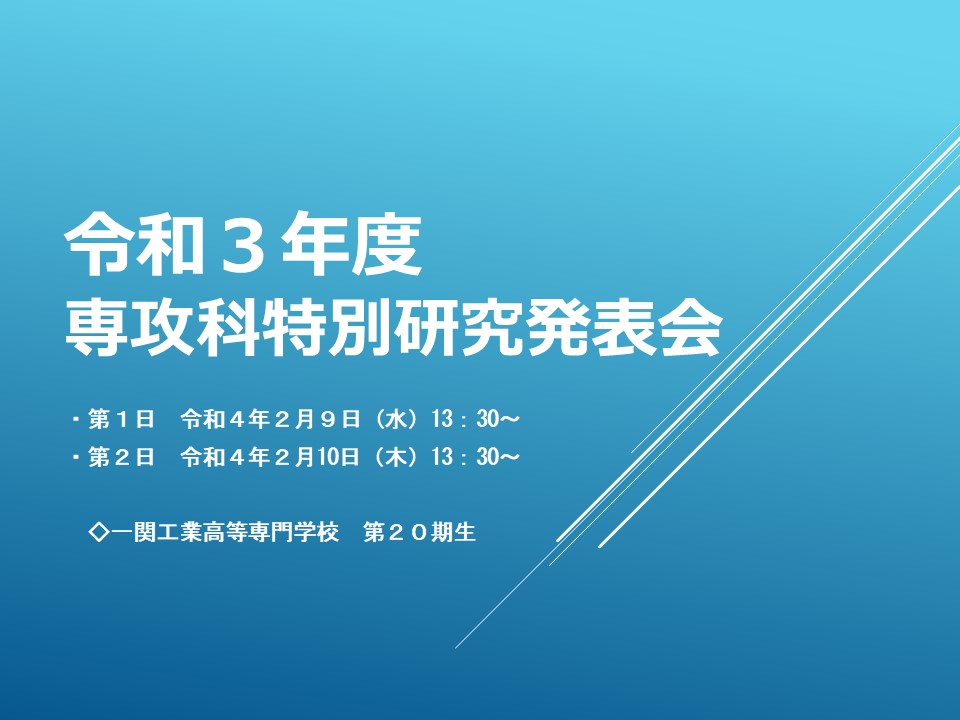 令和３年度
専攻科特別研究発表会

・第１日　令和４年２月９日（水）13：30～
・第２日　令和４年２月10日（木）13：30～

◇一関工業高等専門学校　第２０期生